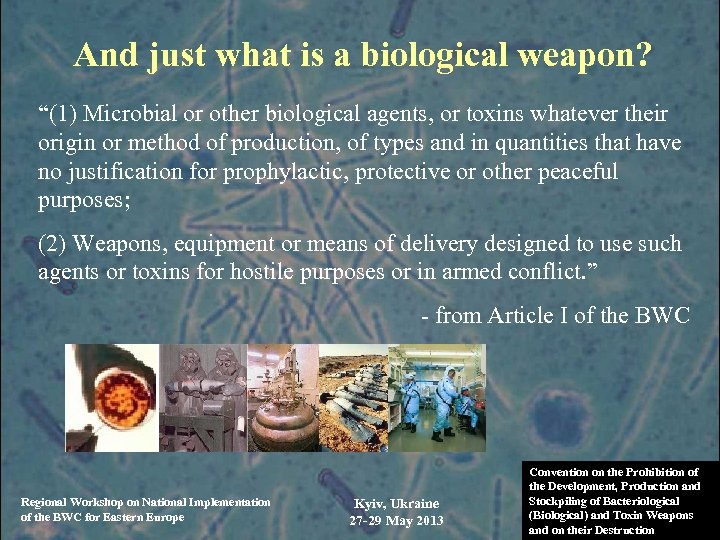 And just what is a biological weapon?

“(1) Microbial or other biological agents, or toxins whatever their origin or method of production, of types and in quantities that have no justification for prophylactic, protective or other peaceful purposes;

(2) Weapons, equipment or means of delivery designed to use such agents or toxins for hostile purposes or in armed conflict.”

- from Article I of the BWC

Regional Workshop on National Implementation of the BWC for Eastern Europe

Kyiv, Ukraine
27-29 May 2013

Convention on the Prohibition of the Development, Production and Stockpiling of Bacteriological (Biological) and Toxin Weapons and on their Destruction